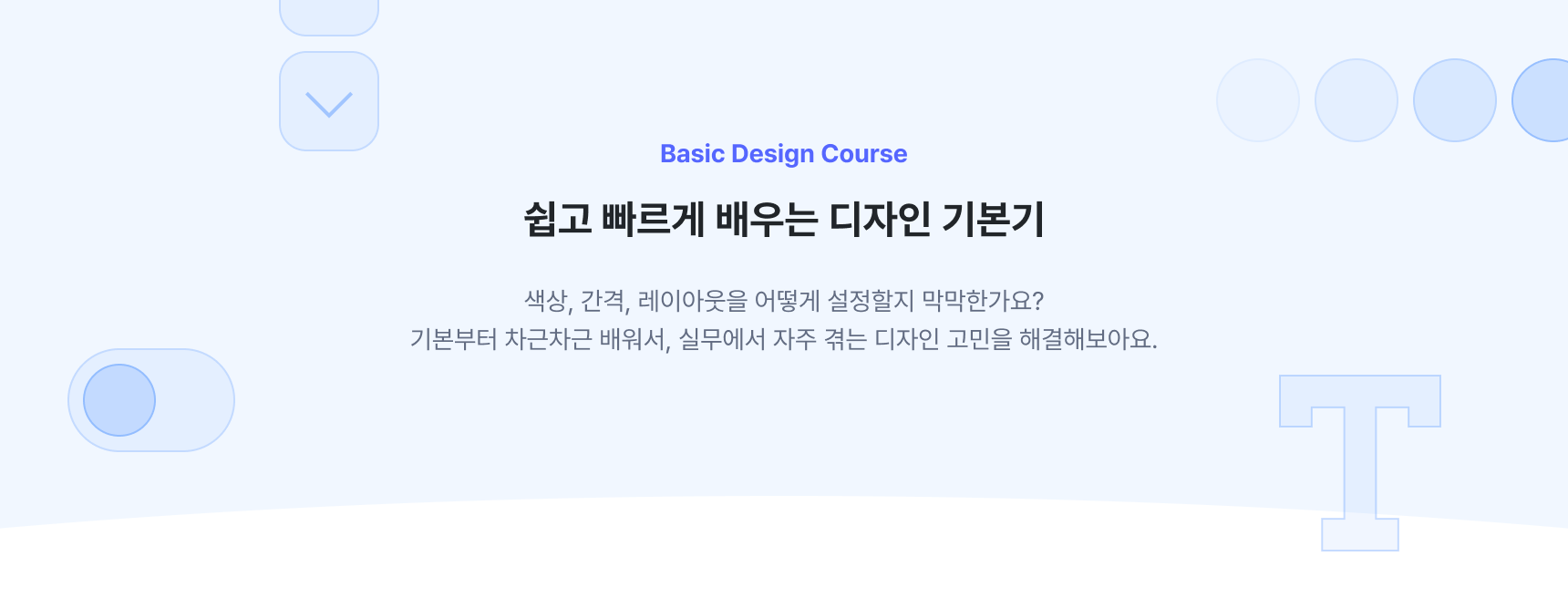 Basic Design Course

쉽고 빠르게 배우는 디자인 기본기

색상, 간격, 레이아웃을 어떻게 설정할지 막막한가요?
기본부터 차근차근 배워서, 실무에서 자주 겪는 디자인 고민을 해결해보아요.

T